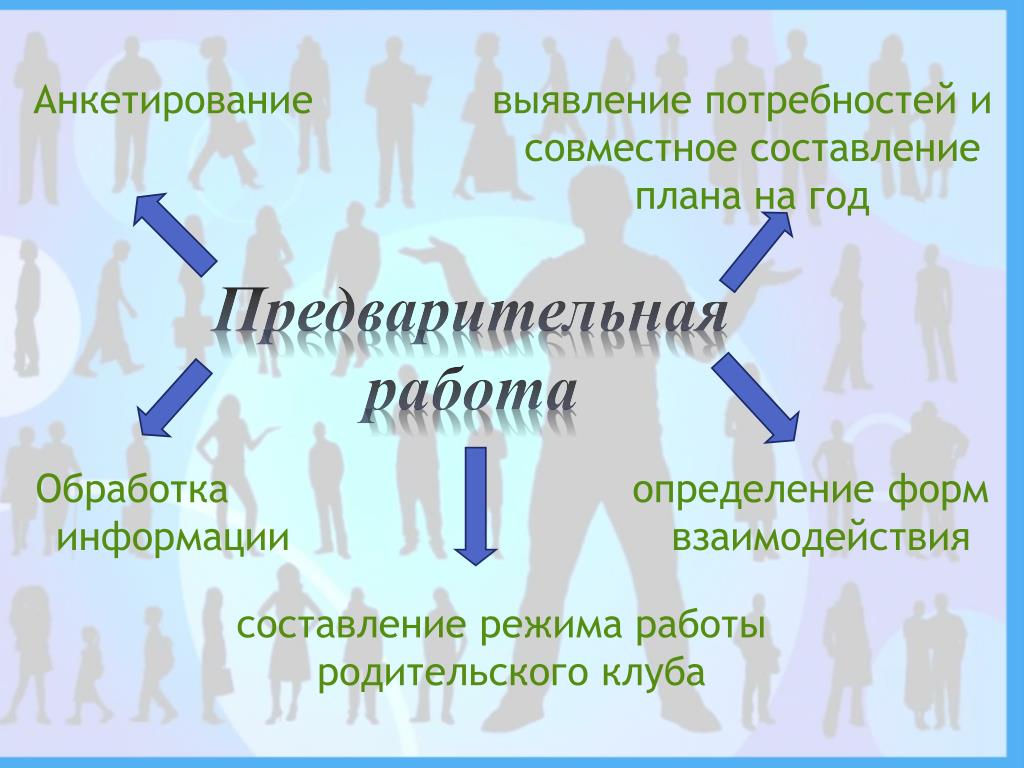 Анкетирование

выявление потребностей и совместное составление плана на год

Предварительная работа

Обработка информации

определение форм взаимодействия

составление режима работы родительского клуба